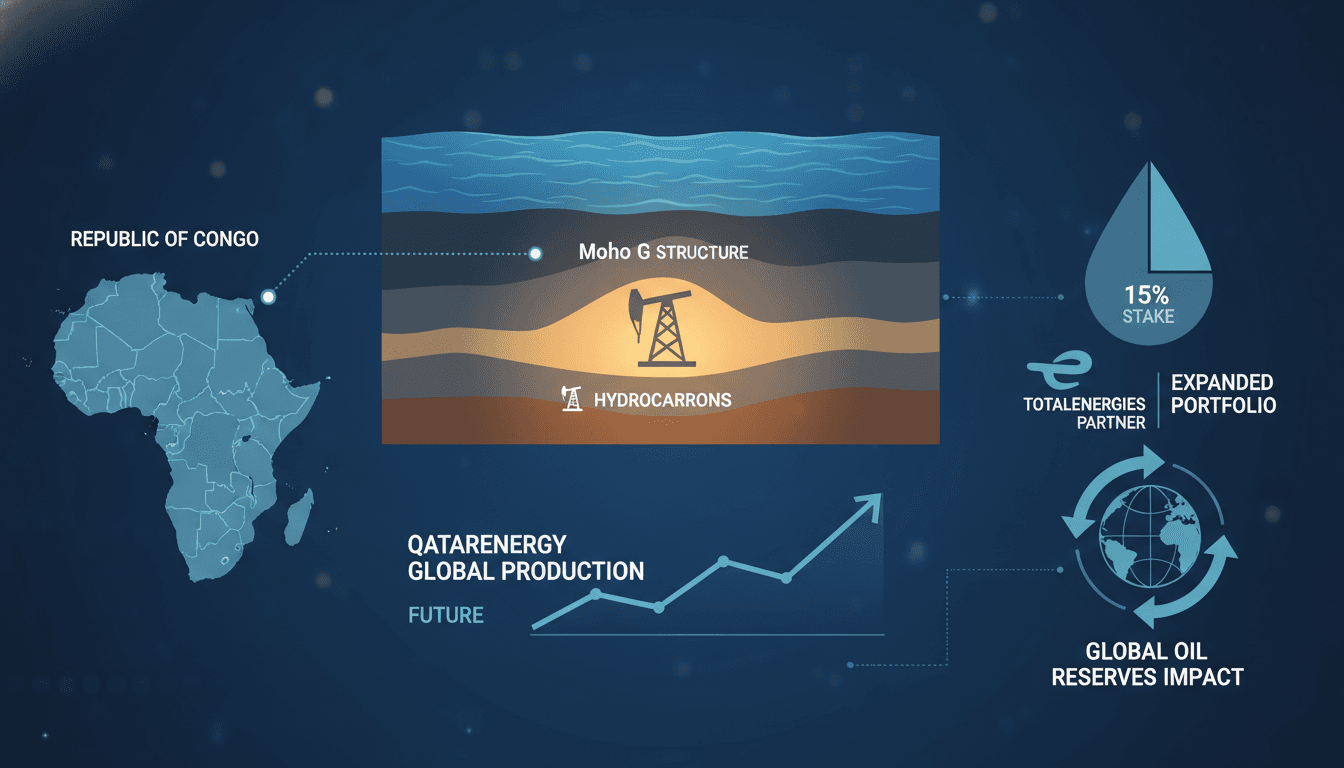 REPUBLIC OF CONGO

Moho G STRUCTURE

HYDROCARRONS

15%
STAKE

TOTALENERGIES
PARTNER

EXPANDED
PORTFOLIO

QATARENERGY
GLOBAL PRODUCTION

FUTURE

GLOBAL OIL
RESERVES IMPACT